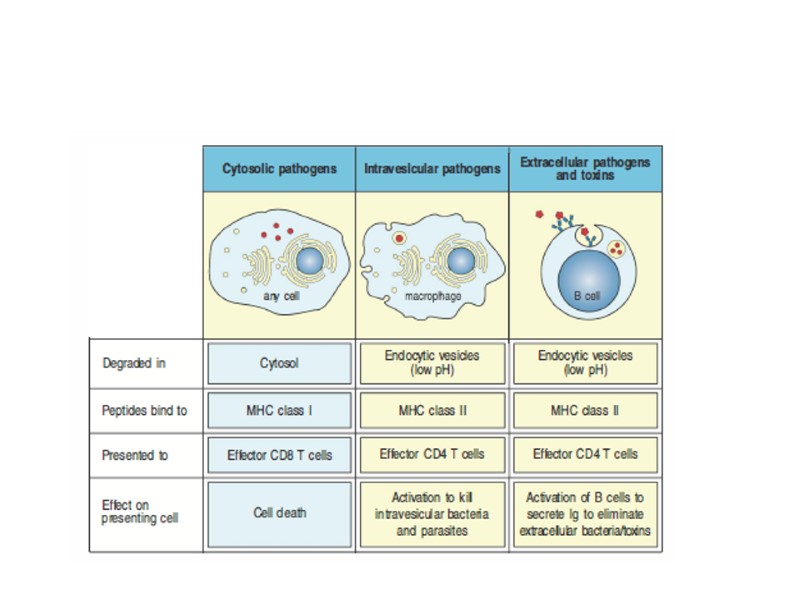 |  | Cytosolic pathogens | Intravesicular pathogens | Extracellular pathogens and toxins |
|---|---|---|---|
|  | any cell | macrophage | B cell |
| Degraded in | Cytosol | Endocytic vesicles (low pH) | Endocytic vesicles (low pH) |
| Peptides bind to | MHC class I | MHC class II | MHC class II |
| Presented to | Effector CD8 T cells | Effector CD4 T cells | Effector CD4 T cells |
| Effect on presenting cell | Cell death | Activation to kill intravesicular bacteria and parasites | Activation of B cells to secrete Ig to eliminate extracellular bacteria/toxins |